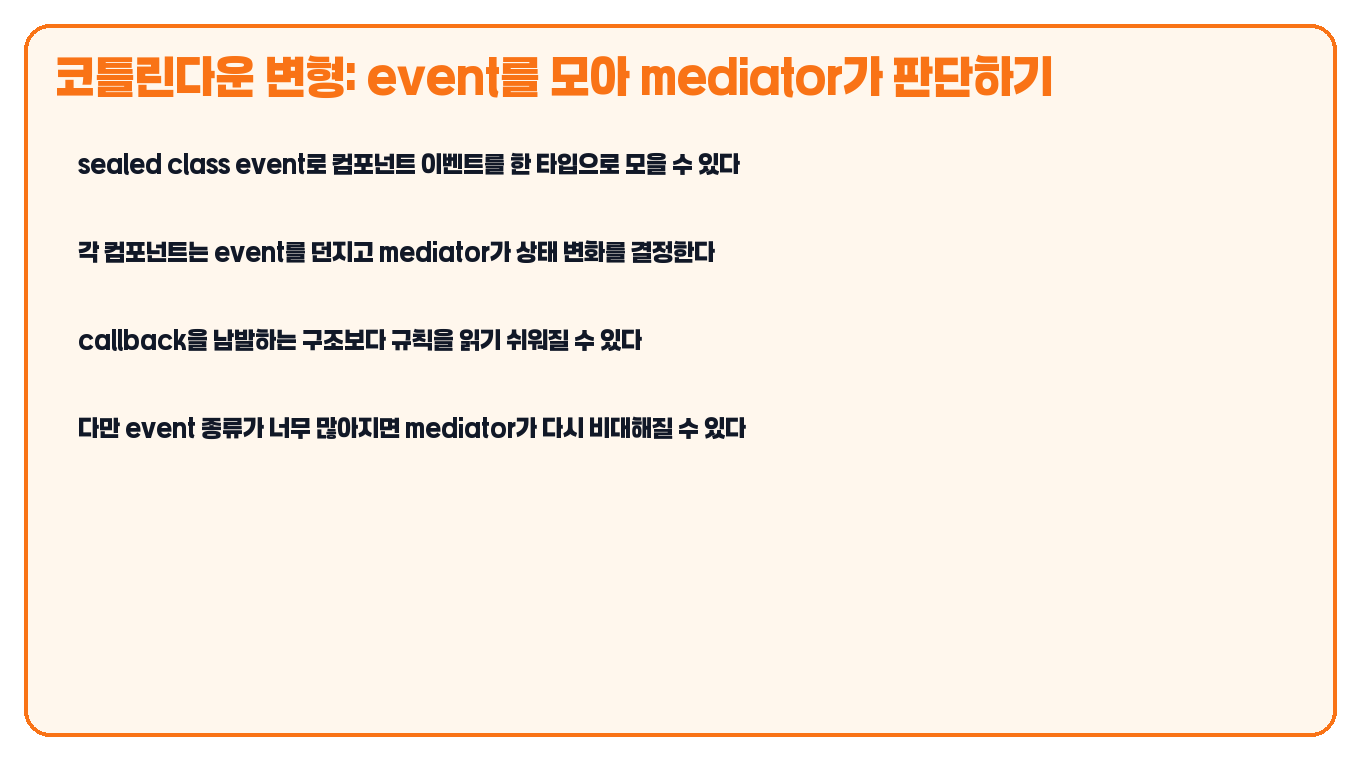 코틀린다운 변형: event를 모아 mediator가 판단하기

sealed class event로 컴포넌트 이벤트를 한 타입으로 모을 수 있다

각 컴포넌트는 event를 던지고 mediator가 상태 변화를 결정한다

callback을 남발하는 구조보다 규칙을 읽기 쉬워질 수 있다

다만 event 종류가 너무 많아지면 mediator가 다시 비대해질 수 있다